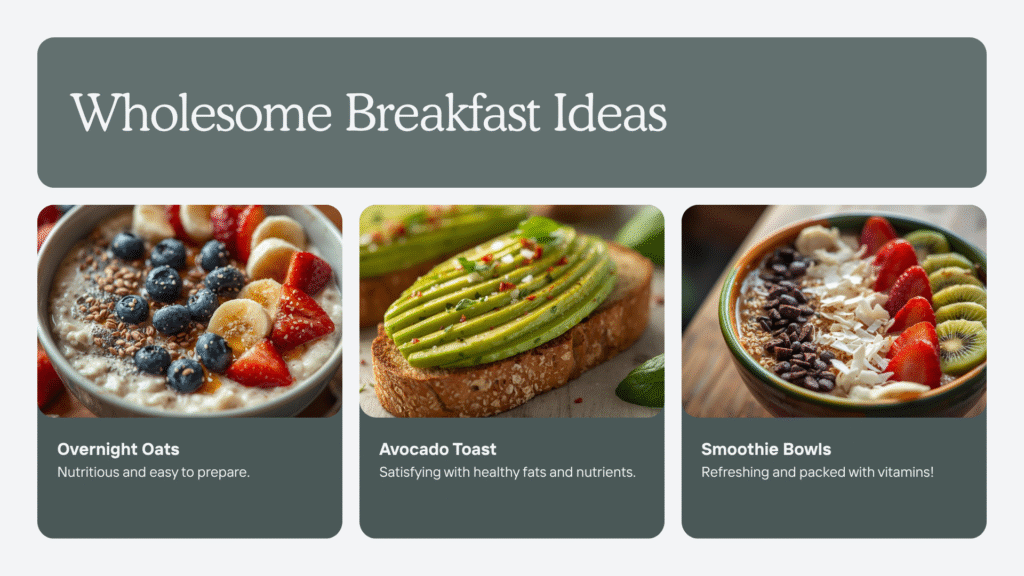 Wholesome Breakfast Ideas

Overnight Oats
Nutritious and easy to prepare.

Avocado Toast
Satisfying with healthy fats and nutrients.

Smoothie Bowls
Refreshing and packed with vitamins!